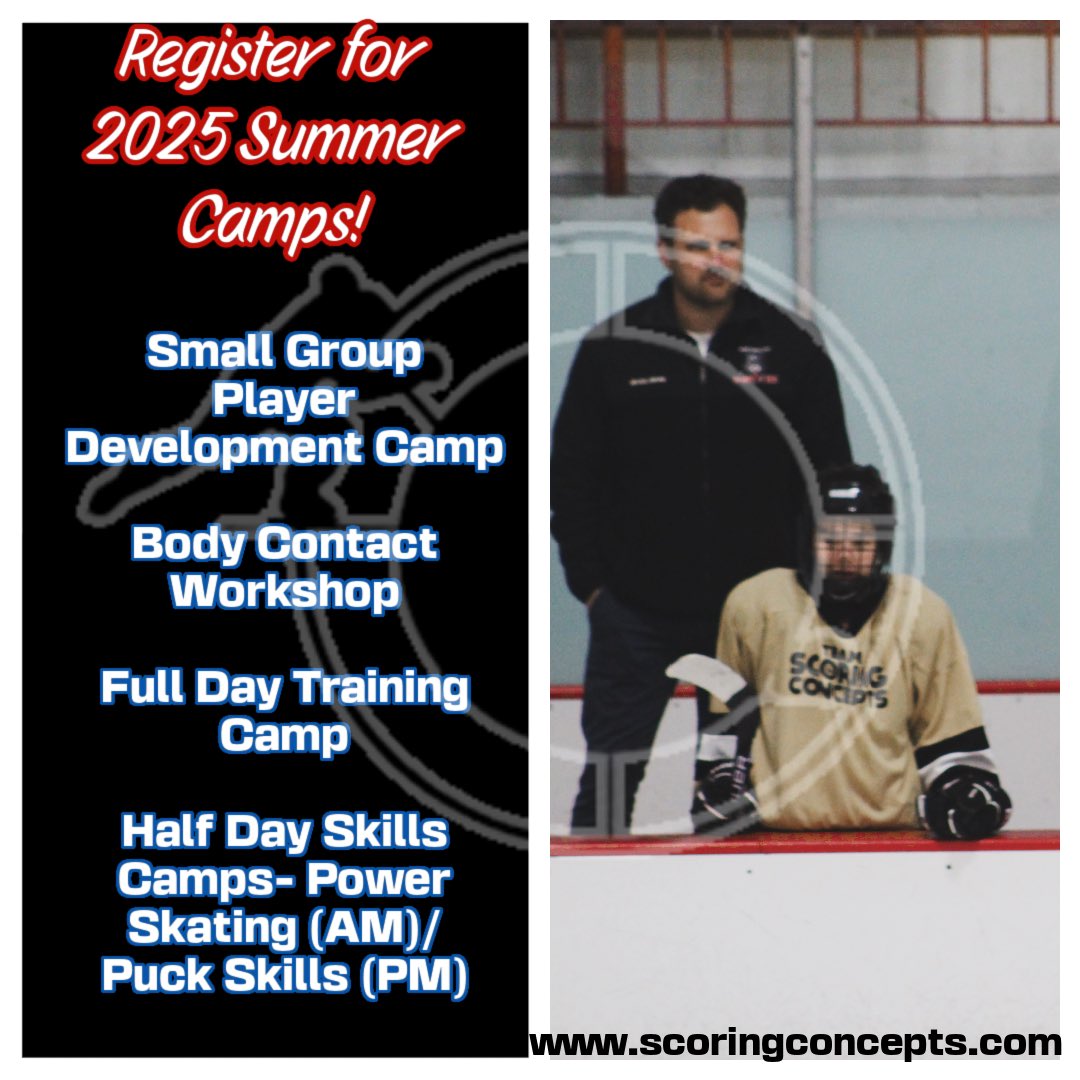 Register for 2025 Summer Camps!

Small Group Player Development Camp

Body Contact Workshop

Full Day Training Camp

Half Day Skills Camps- Power Skating (AM)/ Puck Skills (PM)

TEAM SCORING CONCEPTS

www.scoringconcepts.com